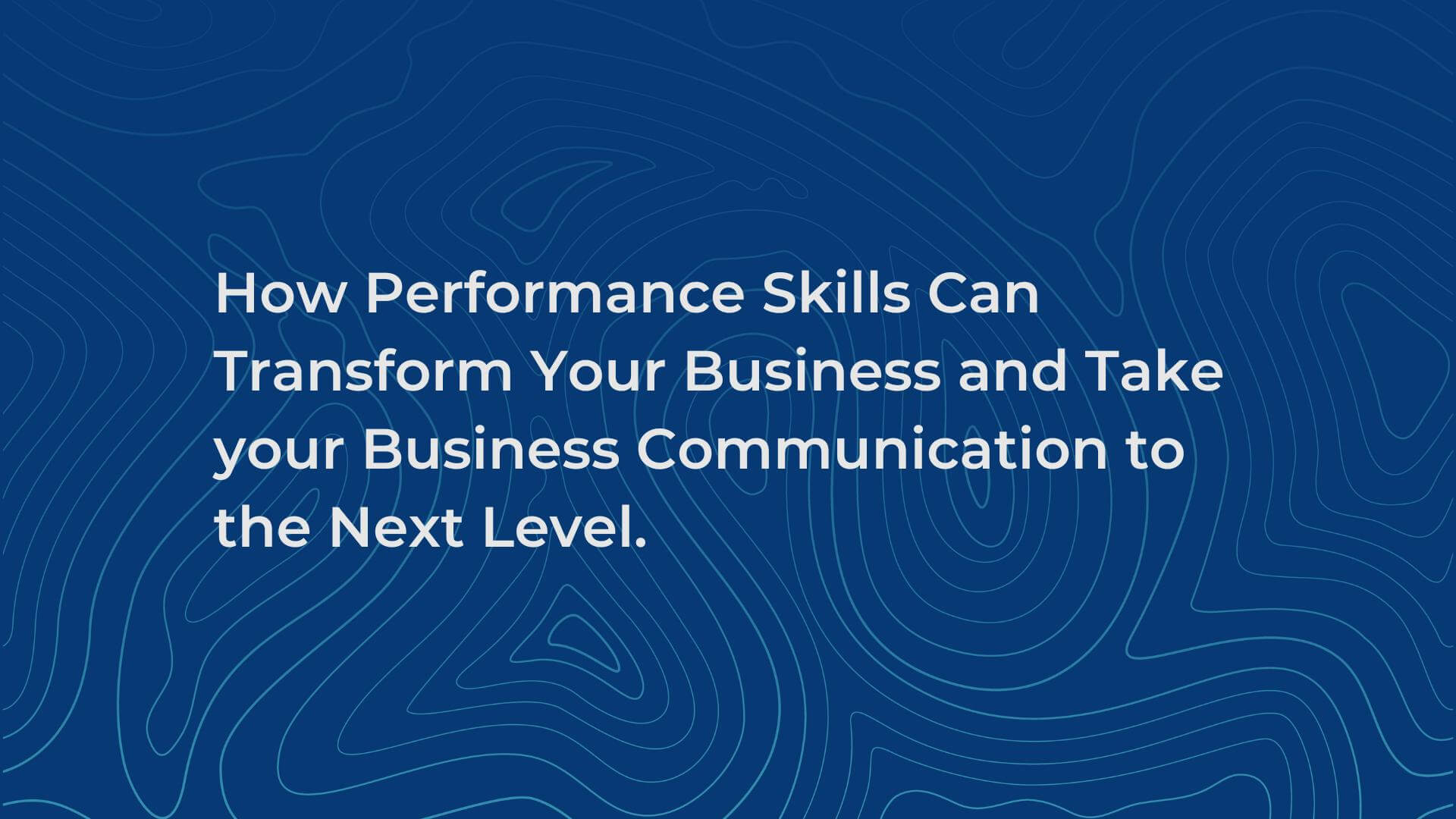 How Performance Skills Can Transform Your Business and Take your Business Communication to the Next Level.